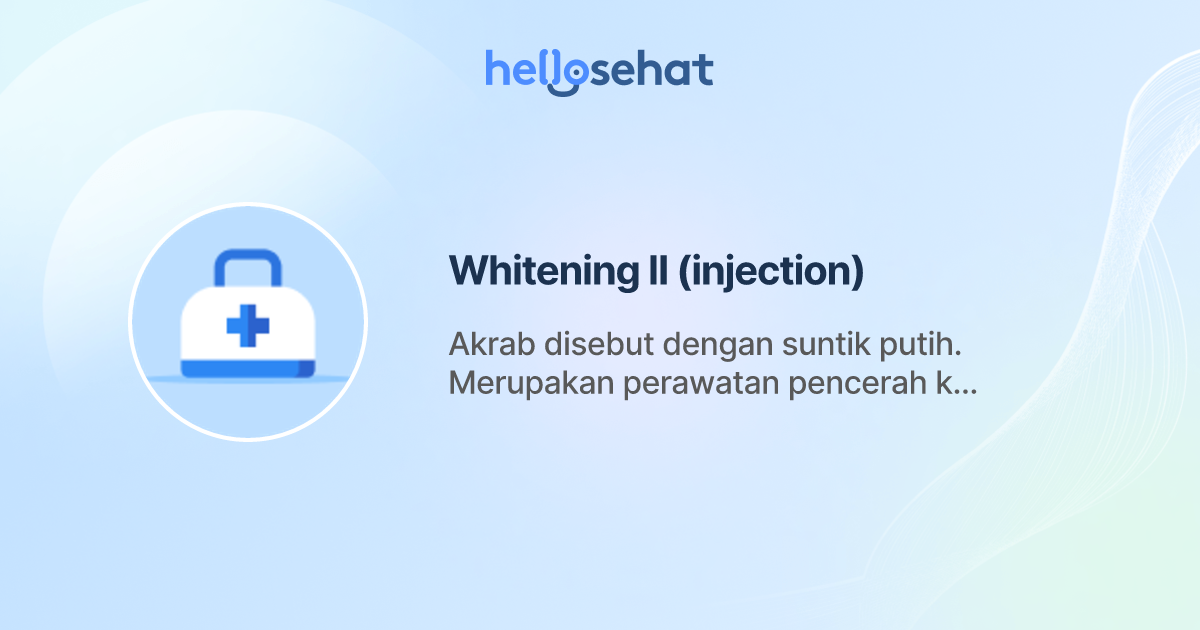 hellosehat

Whitening II (injection)

Akrab disebut dengan suntik putih. Merupakan perawatan pencerah k...